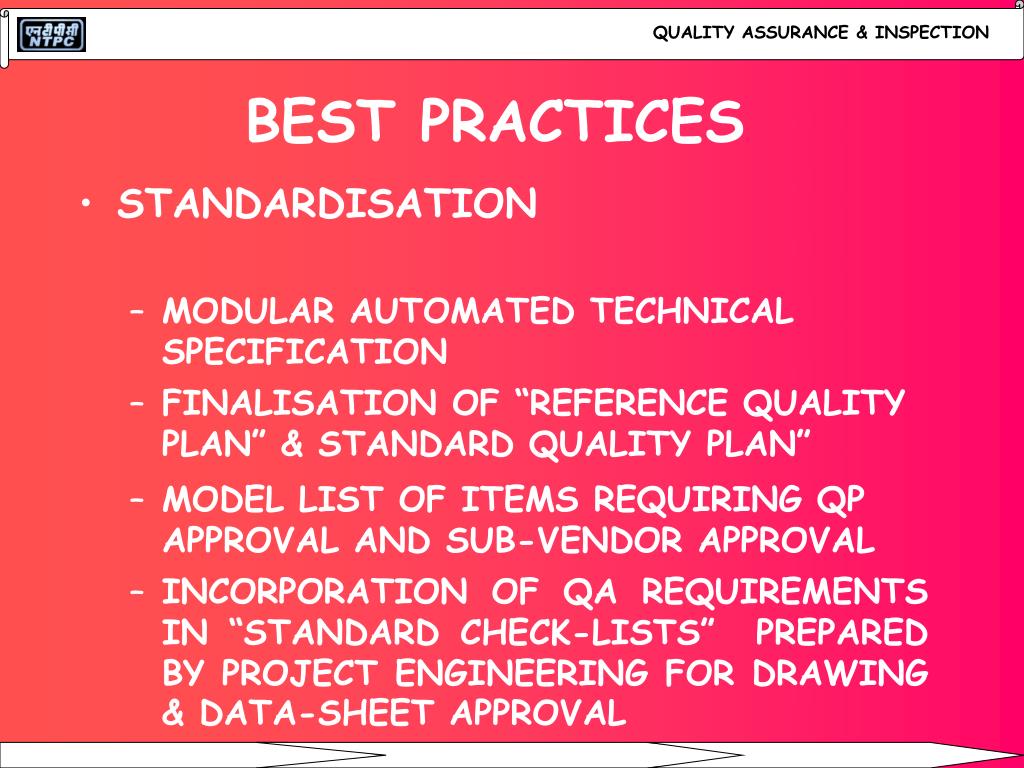 एनटीपीसी
NTPC

QUALITY ASSURANCE & INSPECTION

BEST PRACTICES

• STANDARDISATION

– MODULAR AUTOMATED TECHNICAL SPECIFICATION

– FINALISATION OF “REFERENCE QUALITY PLAN” & STANDARD QUALITY PLAN”

– MODEL LIST OF ITEMS REQUIRING QP APPROVAL AND SUB-VENDOR APPROVAL

– INCORPORATION OF QA REQUIREMENTS IN “STANDARD CHECK-LISTS” PREPARED BY PROJECT ENGINEERING FOR DRAWING & DATA-SHEET APPROVAL